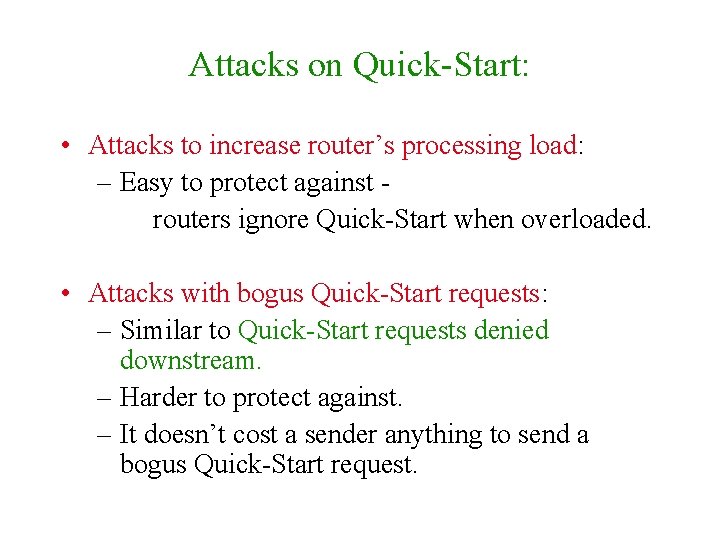 Attacks on Quick-Start:

• Attacks to increase router's processing load:
– Easy to protect against -
routers ignore Quick-Start when overloaded.

• Attacks with bogus Quick-Start requests:
– Similar to Quick-Start requests denied downstream.
– Harder to protect against.
– It doesn't cost a sender anything to send a bogus Quick-Start request.